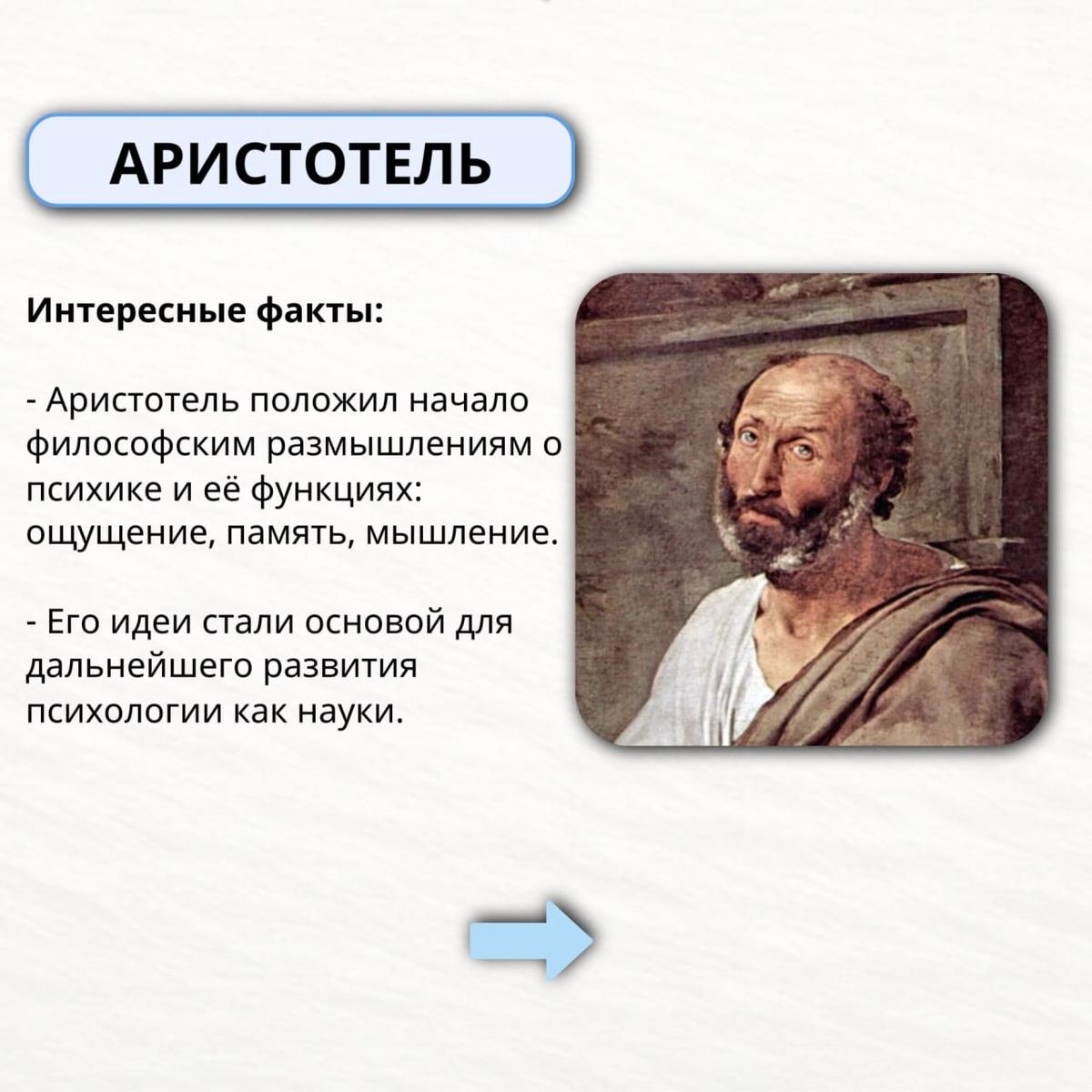 АРИСТОТЕЛЬ

Интересные факты:

- Аристотель положил начало философским размышлениям о психике и её функциях: ощущение, память, мышление.

- Его идеи стали основой для дальнейшего развития психологии как науки.